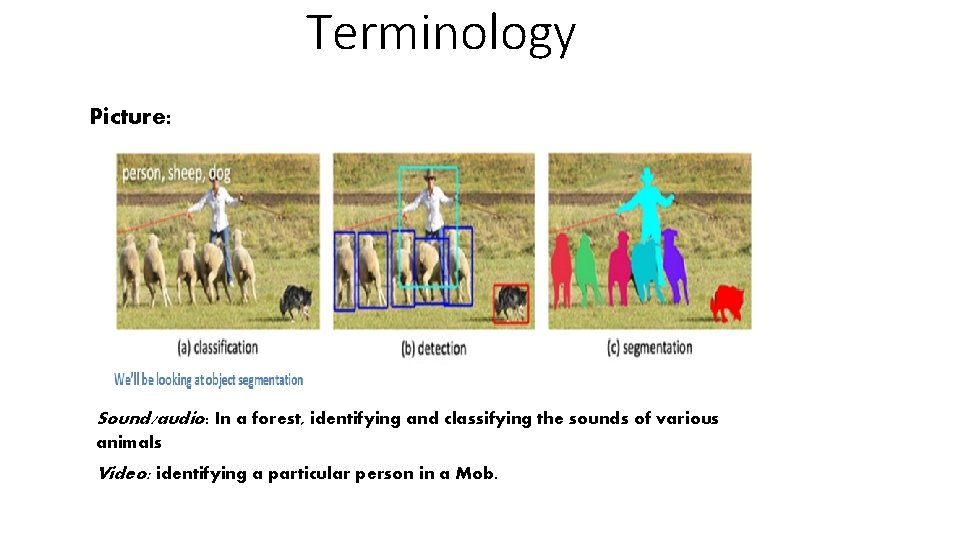 Terminology

Picture:

person, sheep, dog

(a) classification

(b) detection

(c) segmentation

We'll be looking at object segmentation

Sound/audio: In a forest, identifying and classifying the sounds of various animals

Video: identifying a particular person in a Mob.